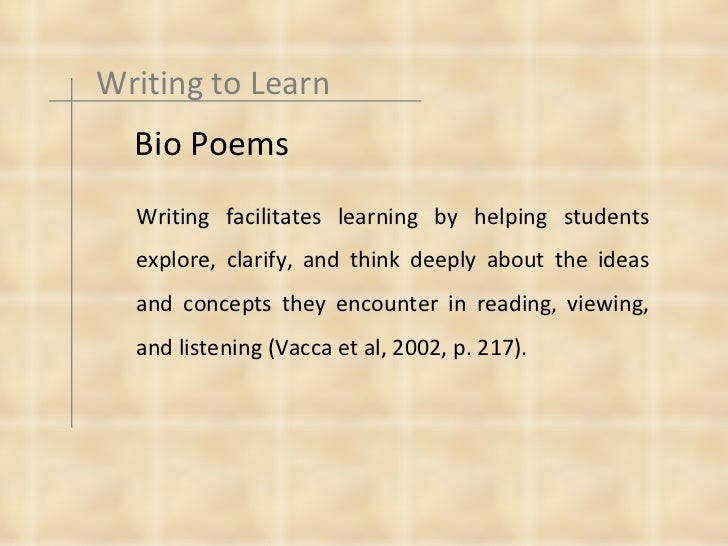 Writing to Learn

Bio Poems

Writing facilitates learning by helping students explore, clarify, and think deeply about the ideas and concepts they encounter in reading, viewing, and listening (Vacca et al, 2002, p. 217).